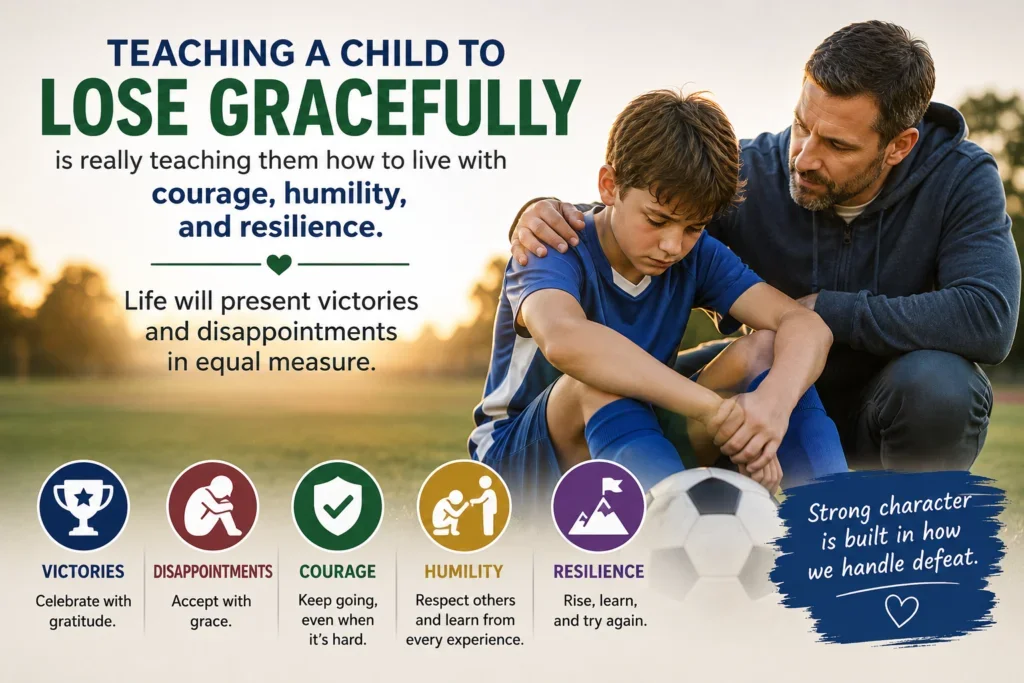 TEACHING A CHILD TO
LOSE GRACEFULLY
is really teaching them how to live with
courage, humility,
and resilience.

Life will present victories and disappointments in equal measure.

VICTORIES
Celebrate with gratitude.

DISAPPOINTMENTS
Accept with grace.

COURAGE
Keep going, even when it's hard.

HUMILITY
Respect others and learn from every experience.

RESILIENCE
Rise, learn, and try again.

Strong character is built in how we handle defeat.